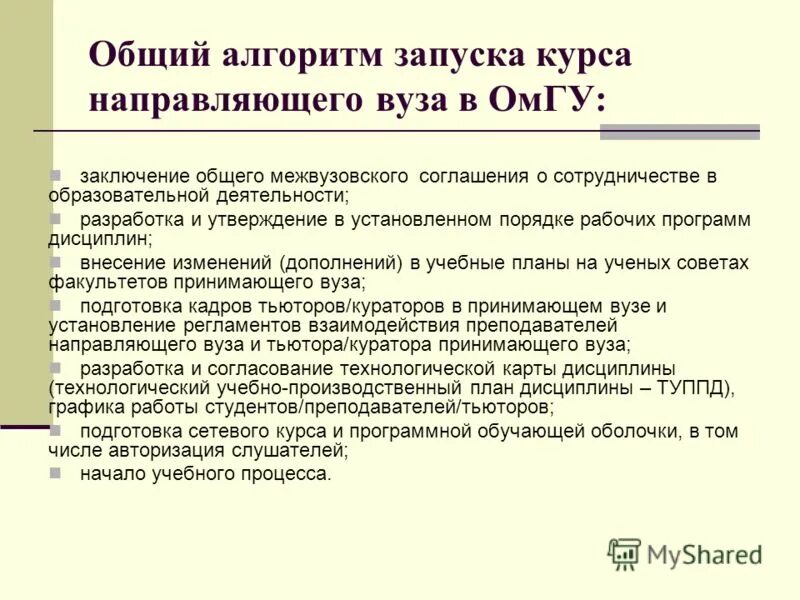 Общий алгоритм запуска курса направляющего вуза в ОмГУ:

заключение общего межвузовского соглашения о сотрудничестве в образовательной деятельности;

разработка и утверждение в установленном порядке рабочих программ дисциплин;

внесение изменений (дополнений) в учебные планы на ученых советах факультетов принимающего вуза;

подготовка кадров тьюторов/кураторов в принимающем вузе и установление регламентов взаимодействия преподавателей направляющего вуза и тьютора/куратора принимающего вуза;

разработка и согласование технологической карты дисциплины (технологический учебно-производственный план дисциплины – ТУППД), графика работы студентов/преподавателей/тьюторов;

подготовка сетевого курса и программной обучающей оболочки, в том числе авторизация слушателей;

начало учебного процесса.

MyShared